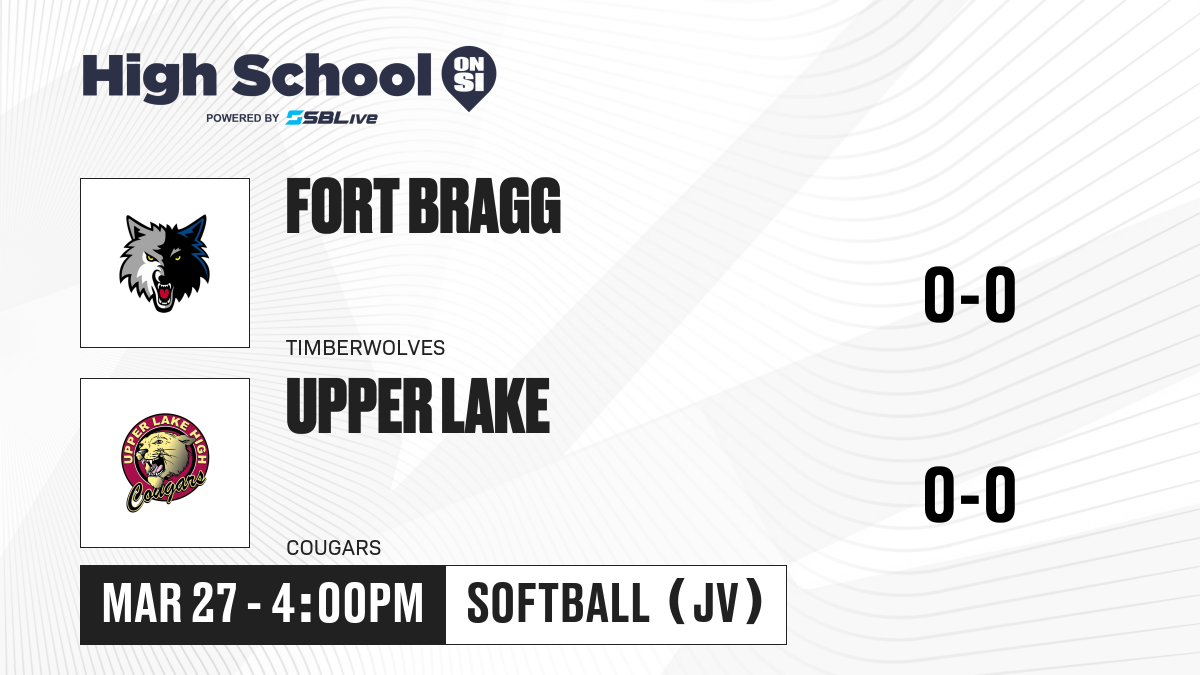 High School ON SI
POWERED BY SBLive

FORT BRAGG
TIMBERWOLVES
0-0

UPPER LAKE HIGH
Cougars
UPPER LAKE
COUGARS
0-0

MAR 27 - 4:00PM
SOFTBALL (JV)